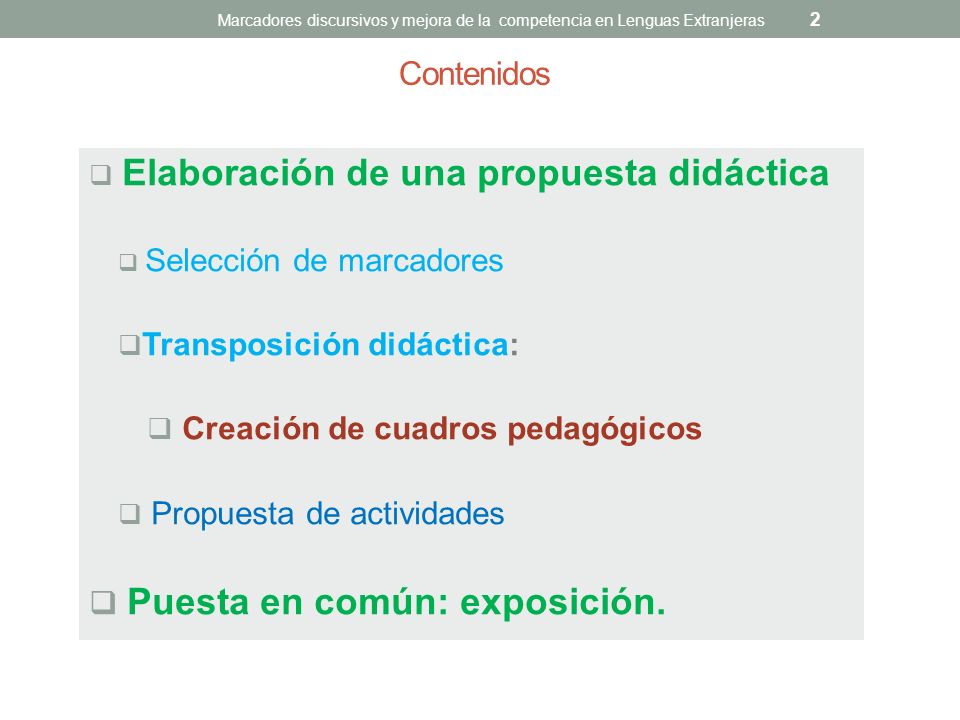 Marcadores discursivos y mejora de la competencia en Lenguas Extranjeras 2

Contenidos

❑ Elaboración de una propuesta didáctica

❑ Selección de marcadores

❑Transposición didáctica:

❑ Creación de cuadros pedagógicos

❑ Propuesta de actividades

❑ Puesta en común: exposición.